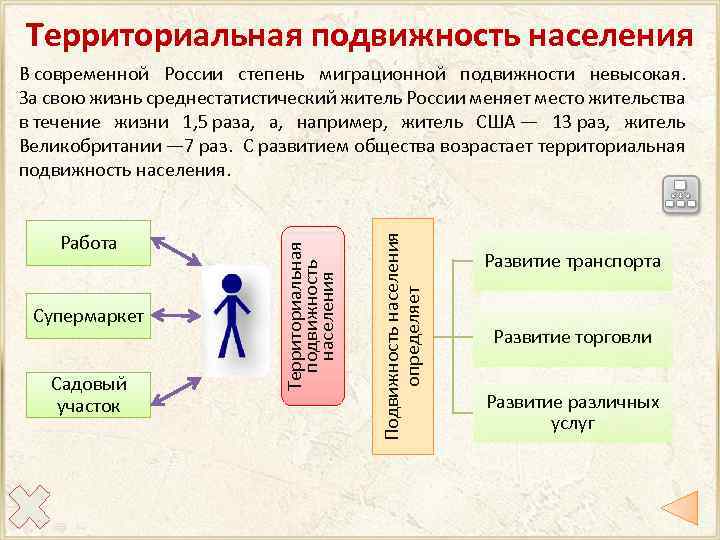 Территориальная подвижность населения

В современной России степень миграционной подвижности невысокая. За свою жизнь среднестатистический житель России меняет место жительства в течение жизни 1,5 раза, а, например, житель США — 13 раз, житель Великобритании —7 раз. С развитием общества возрастает территориальная подвижность населения.

Работа

Супермаркет

Садовый участок

Территориальная подвижность населения

Подвижность населения определяет

Развитие транспорта

Развитие торговли

Развитие различных услуг